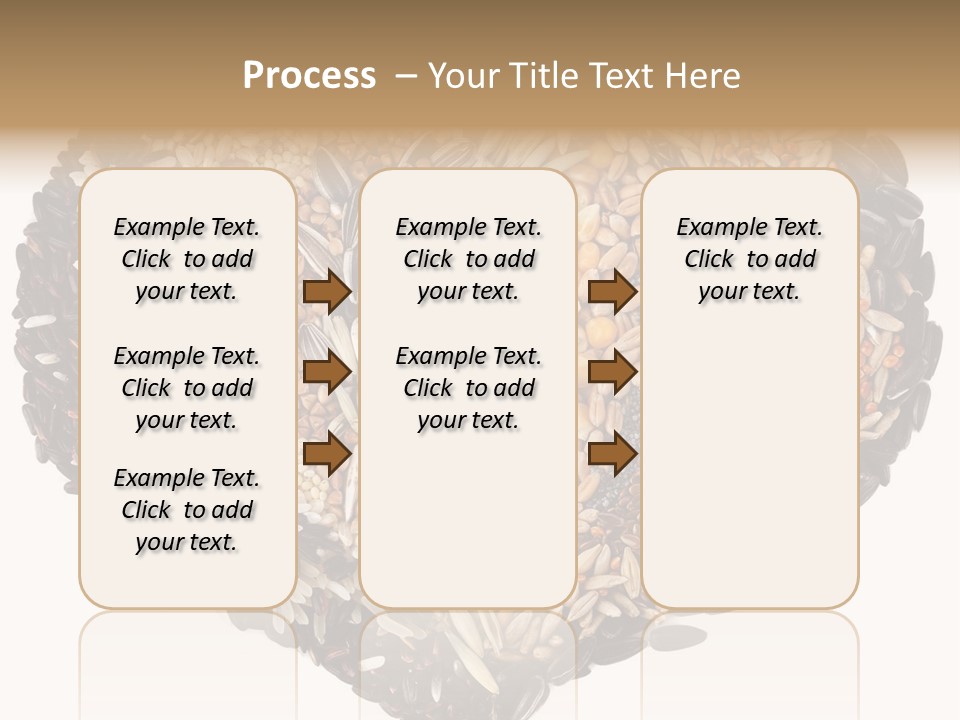 Process – Your Title Text Here

Example Text. Click to add your text.

Example Text. Click to add your text.

Example Text. Click to add your text.

Example Text. Click to add your text.

Example Text. Click to add your text.

Example Text. Click to add your text.